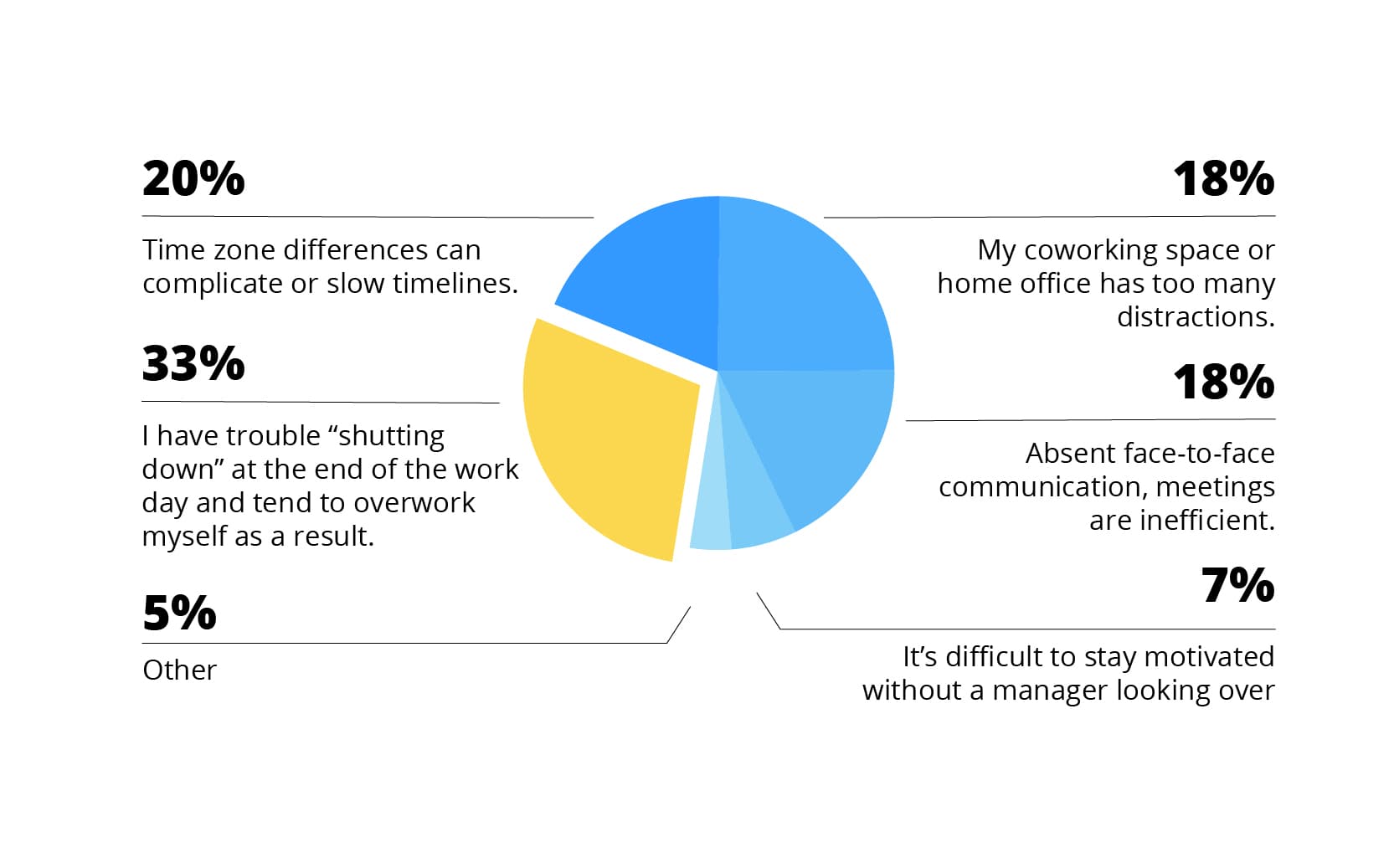 20%

Time zone differences can complicate or slow timelines.

33%

I have trouble “shutting down” at the end of the work day and tend to overwork myself as a result.

5%

Other

18%

My coworking space or home office has too many distractions.

18%

Absent face-to-face communication, meetings are inefficient.

7%

It’s difficult to stay motivated without a manager looking over